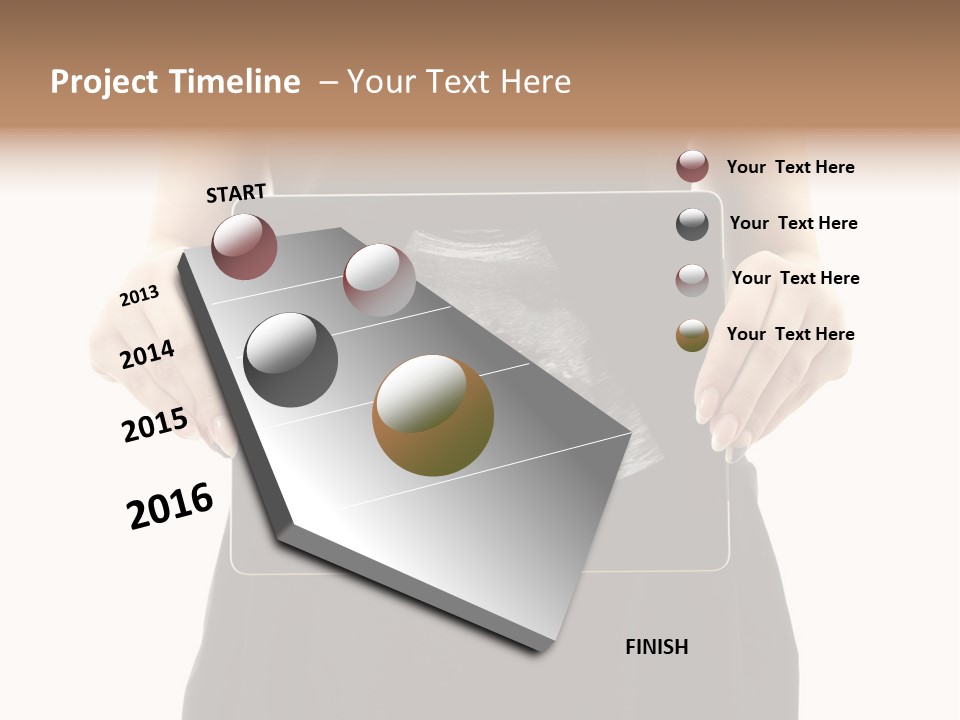 Project Timeline – Your Text Here

START

2013

2014

2015

2016

FINISH

Your Text Here

Your Text Here

Your Text Here

Your Text Here